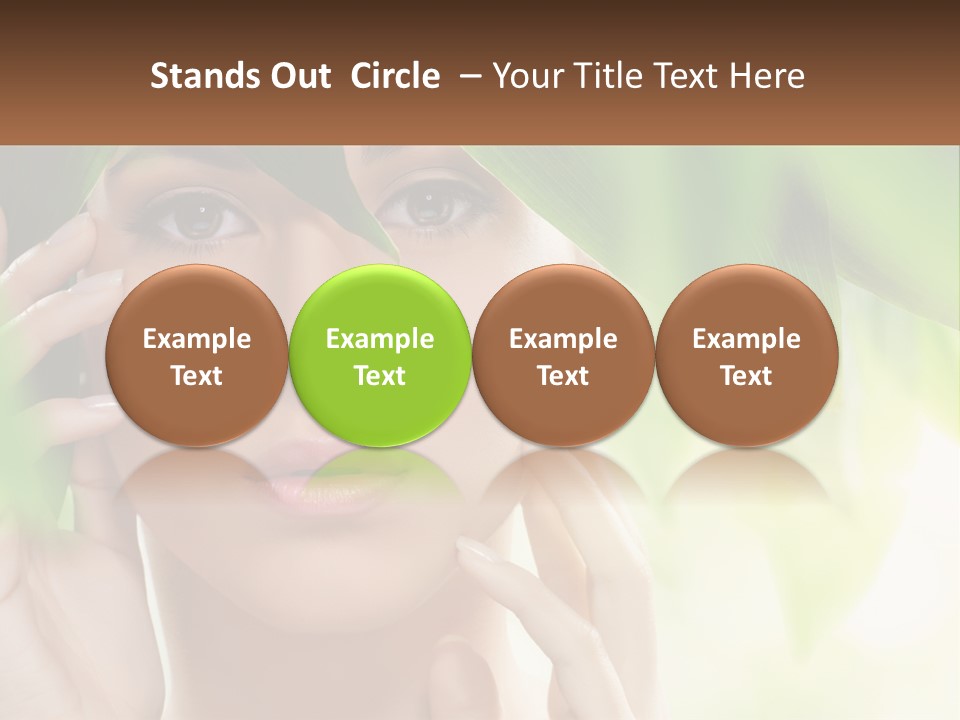 Stands Out Circle – Your Title Text Here

Example Text

Example Text

Example Text

Example Text